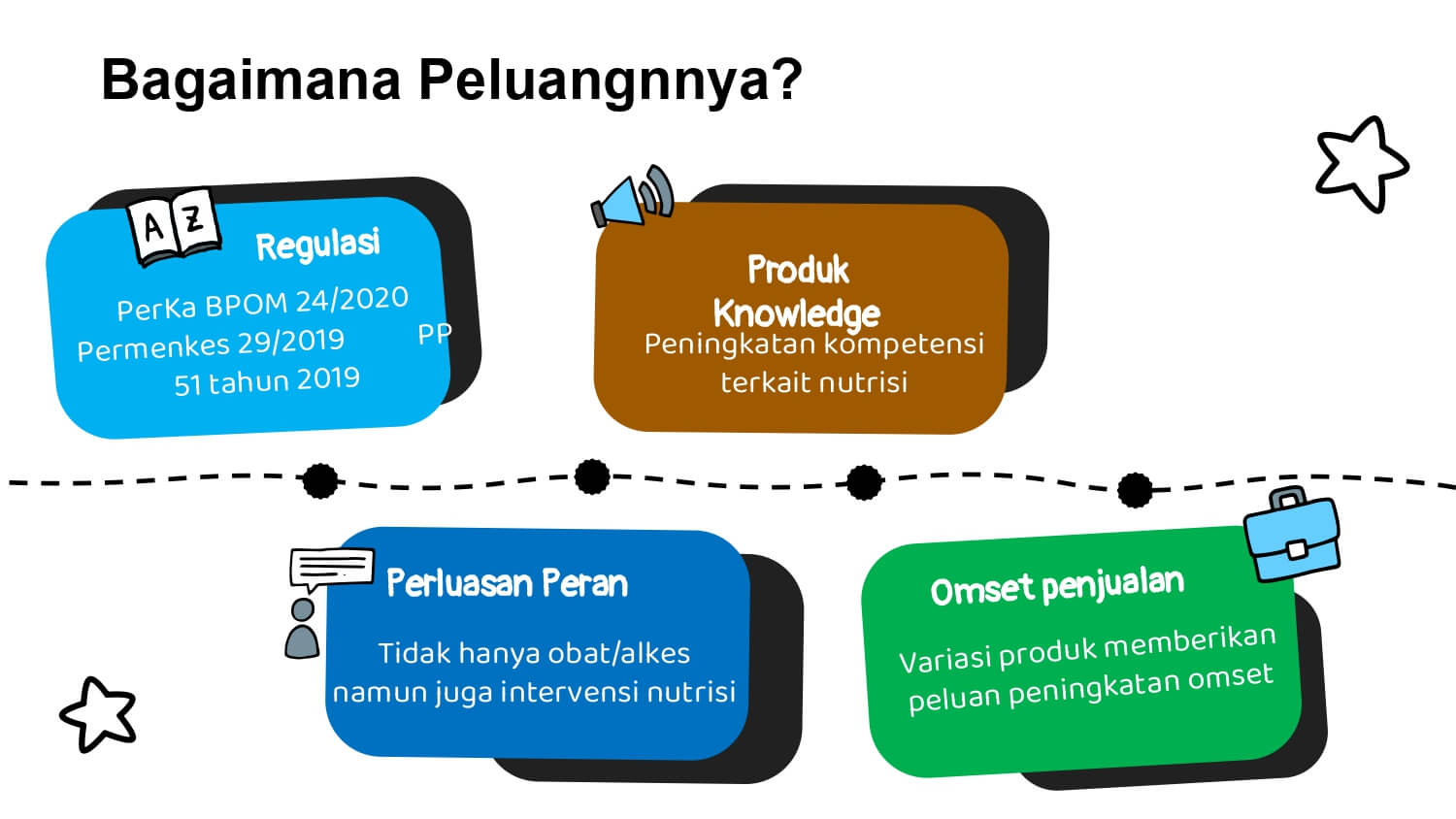 Bagaimana Peluangnnya?

A Z

Regulasi

PerKa BPOM 24/2020
Permenkes 29/2019 PP
51 tahun 2019

Produk Knowledge

Peningkatan kompetensi terkait nutrisi

Perluasan Peran

Tidak hanya obat/alkes namun juga intervensi nutrisi

Omset penjualan

Variasi produk memberikan peluan peningkatan omset